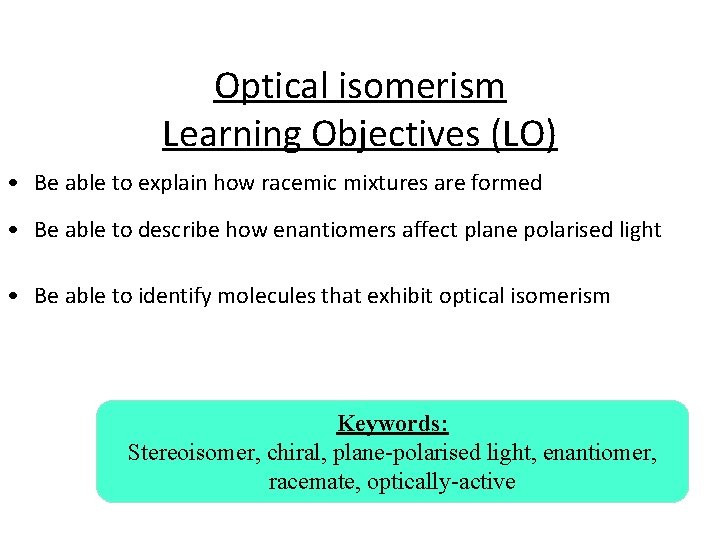 Optical isomerism
Learning Objectives (LO)

• Be able to explain how racemic mixtures are formed

• Be able to describe how enantiomers affect plane polarised light

• Be able to identify molecules that exhibit optical isomerism

Keywords:
Stereoisomer, chiral, plane-polarised light, enantiomer, racemate, optically-active